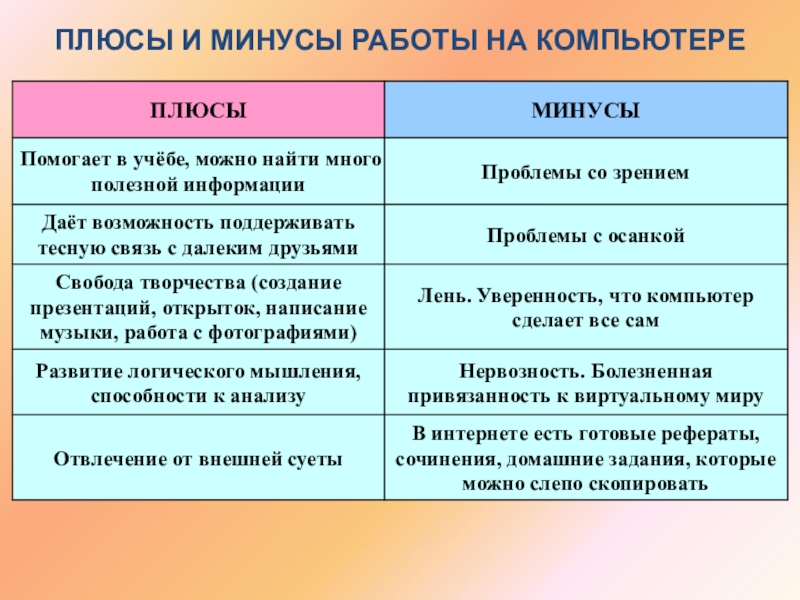 ПЛЮСЫ И МИНУСЫ РАБОТЫ НА КОМПЬЮТЕРЕ

| ПЛЮСЫ | МИНУСЫ |
|---|---|
| Помогает в учёбе, можно найти много полезной информации | Проблемы со зрением |
| Даёт возможность поддерживать тесную связь с далеким друзьями | Проблемы с осанкой |
| Свобода творчества (создание презентаций, открыток, написание музыки, работа с фотографиями) | Лень. Уверенность, что компьютер сделает все сам |
| Развитие логического мышления, способности к анализу | Нервозность. Болезненная привязанность к виртуальному миру |
| Отвлечение от внешней суеты | В интернете есть готовые рефераты, сочинения, домашние задания, которые можно слепо скопировать |